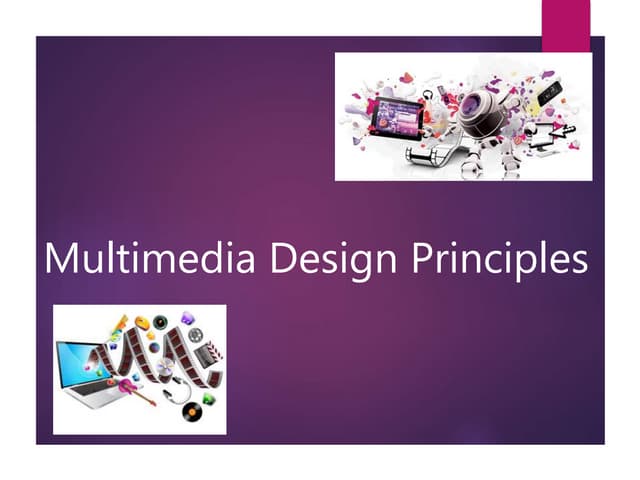 Multimedia Design Principles